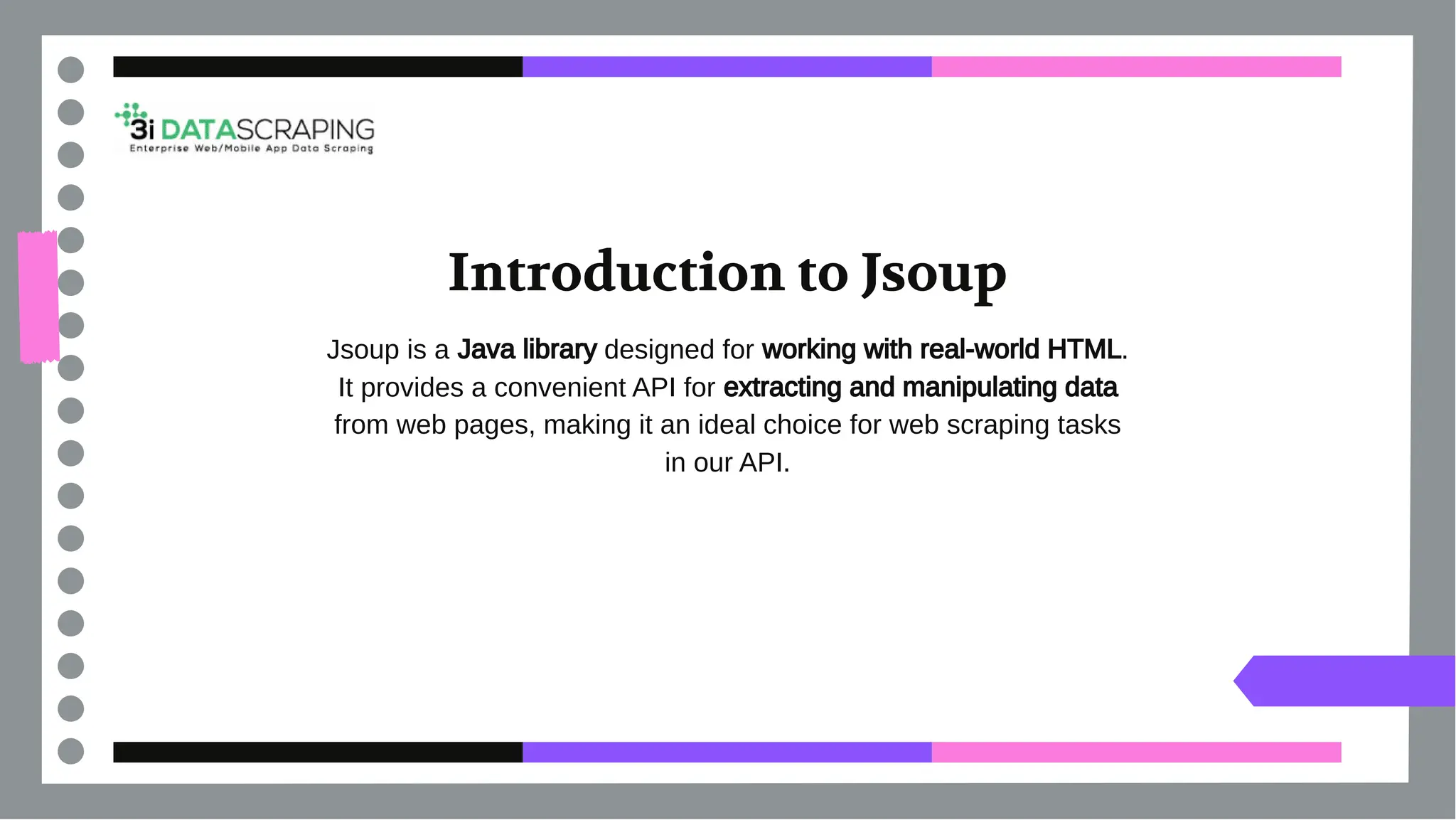 3i DATASCRAPING
Enterprise Web/Mobile App Data Scraping

Introduction to Jsoup

Jsoup is a Java library designed for working with real-world HTML. It provides a convenient API for extracting and manipulating data from web pages, making it an ideal choice for web scraping tasks in our API.